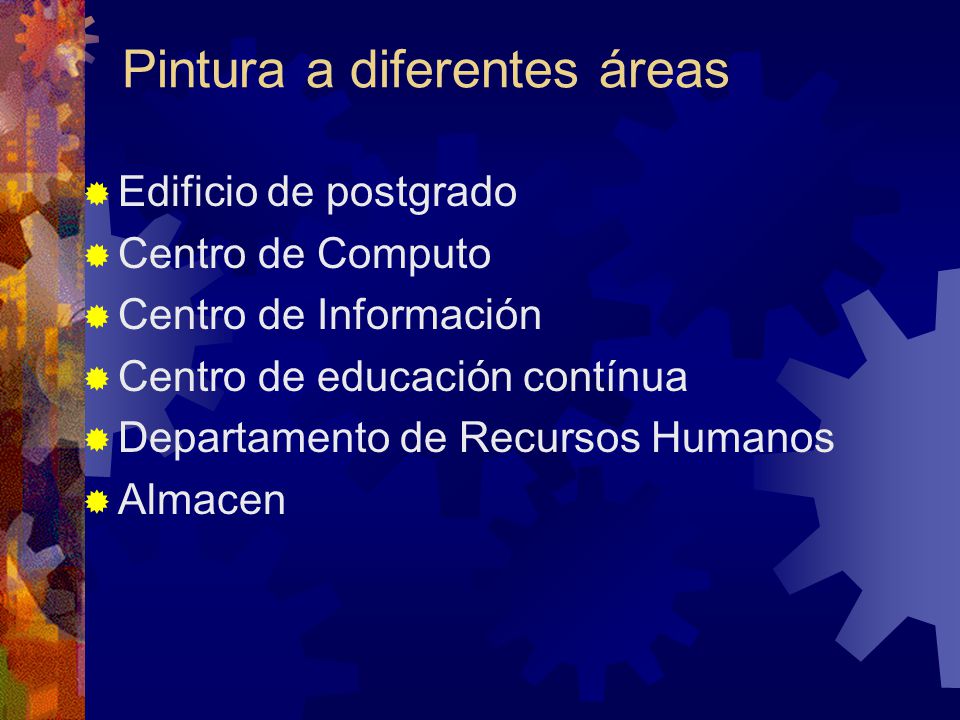 Pintura a diferentes áreas

Edificio de postgrado
Centro de Computo
Centro de Información
Centro de educación contínua
Departamento de Recursos Humanos
Almacen